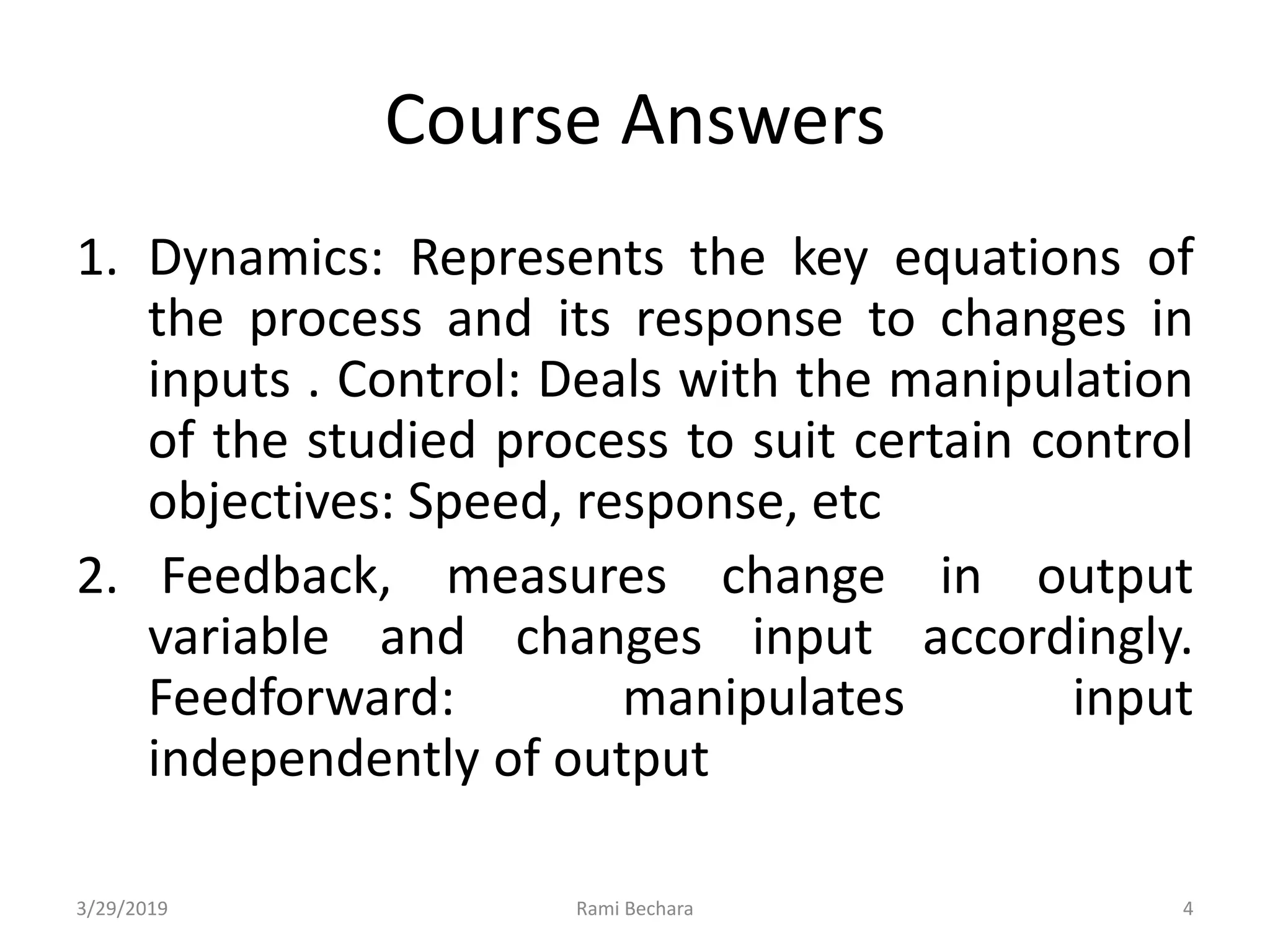 Course Answers

1. Dynamics: Represents the key equations of the process and its response to changes in inputs . Control: Deals with the manipulation of the studied process to suit certain control objectives: Speed, response, etc

2. Feedback, measures change in output variable and changes input accordingly. Feedforward: manipulates input independently of output

3/29/2019 Rami Bechara 4